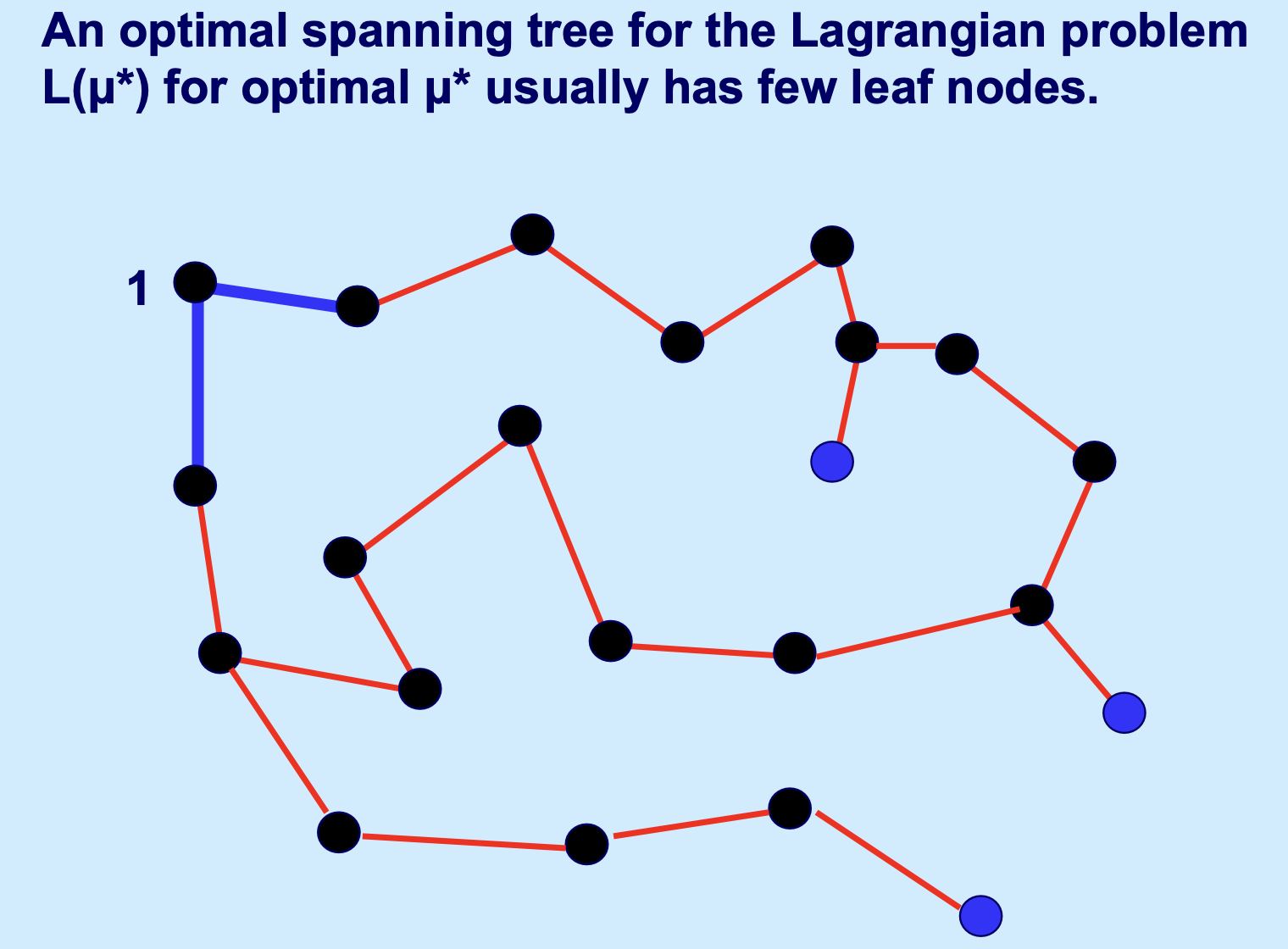 An optimal spanning tree for the Lagrangian problem L(μ*) for optimal μ* usually has few leaf nodes.

1